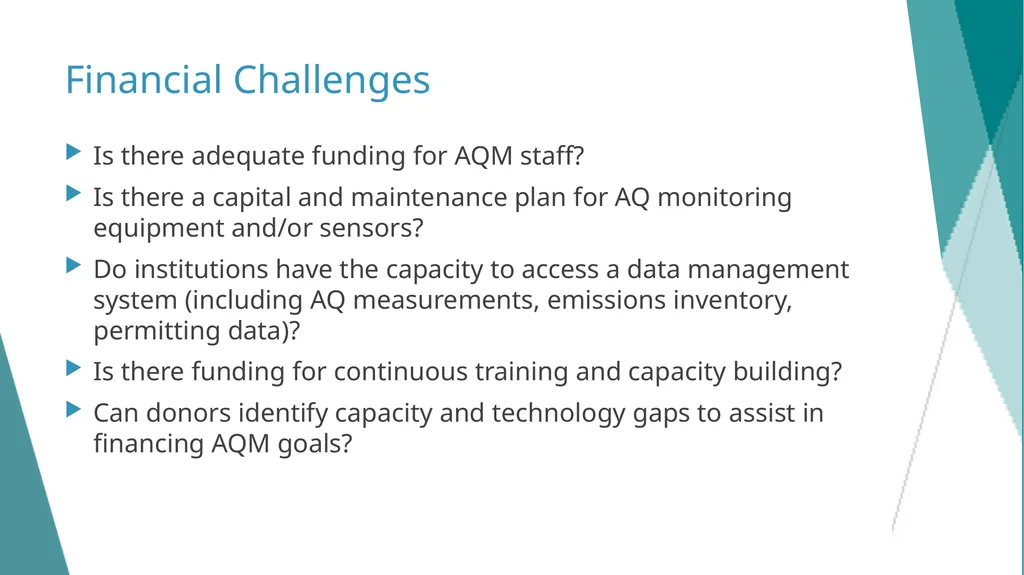 Financial Challenges

Is there adequate funding for AQM staff?

Is there a capital and maintenance plan for AQ monitoring equipment and/or sensors?

Do institutions have the capacity to access a data management system (including AQ measurements, emissions inventory, permitting data)?

Is there funding for continuous training and capacity building?

Can donors identify capacity and technology gaps to assist in financing AQM goals?